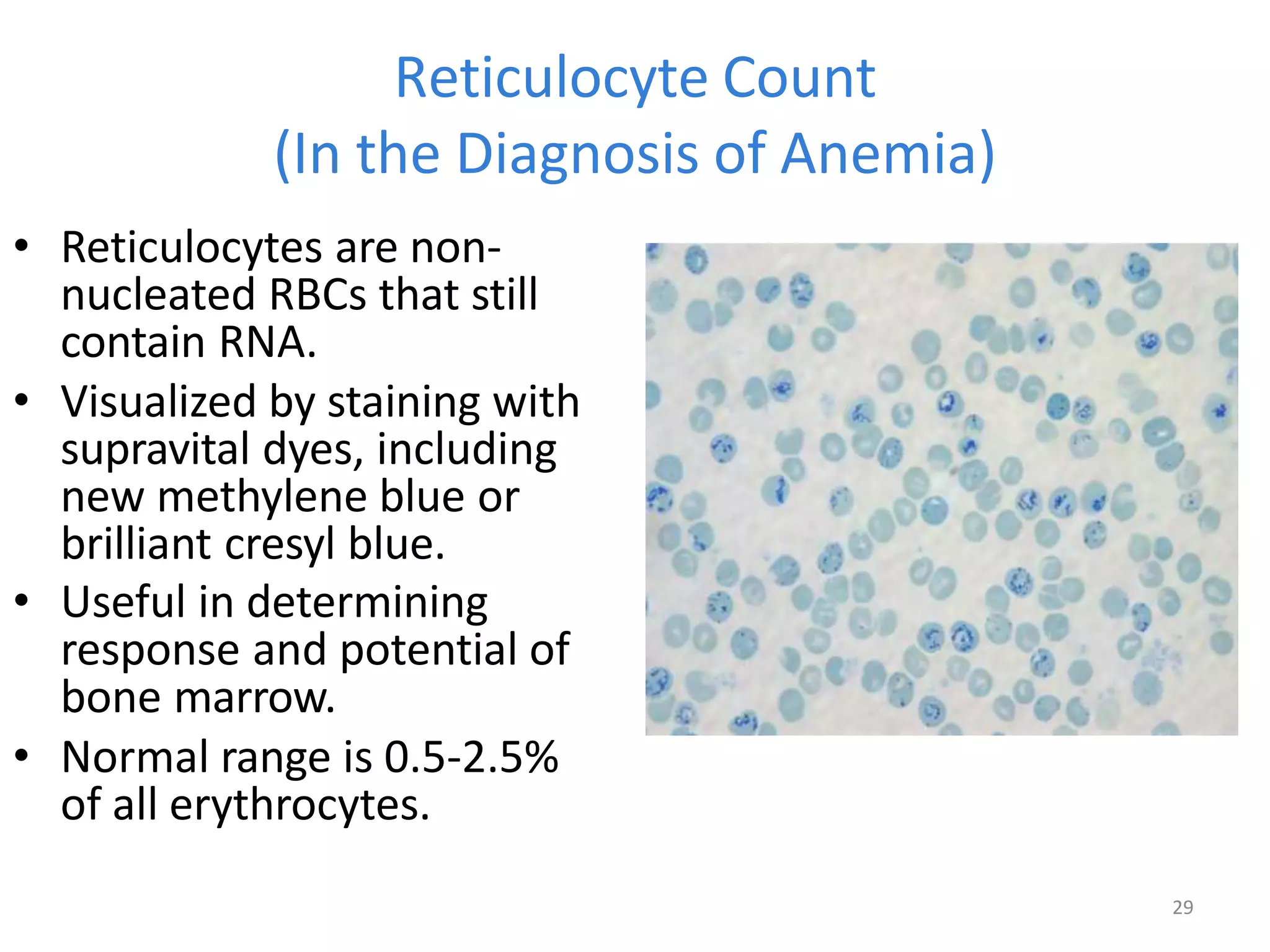 Reticulocyte Count
(In the Diagnosis of Anemia)

• Reticulocytes are non-nucleated RBCs that still contain RNA.
• Visualized by staining with supravital dyes, including new methylene blue or brilliant cresyl blue.
• Useful in determining response and potential of bone marrow.
• Normal range is 0.5-2.5% of all erythrocytes.

29